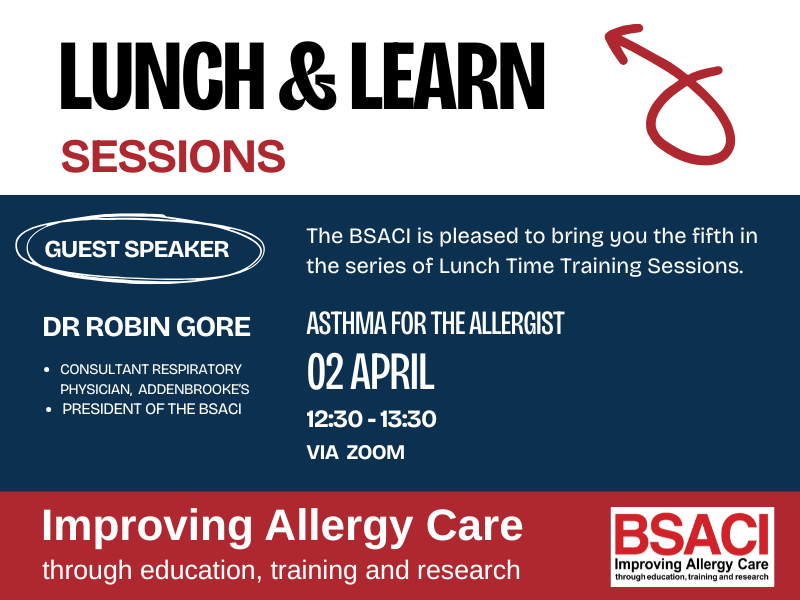 LUNCH & LEARN

SESSIONS

GUEST SPEAKER

DR ROBIN GORE

- CONSULTANT RESPIRATORY PHYSICIAN, ADDENBROOKE'S
- PRESIDENT OF THE BSACI

The BSACI is pleased to bring you the fifth in the series of Lunch Time Training Sessions.

ASTHMA FOR THE ALLERGIST

02 APRIL

12:30 - 13:30

VIA ZOOM

Improving Allergy Care
through education, training and research

BSACI
Improving Allergy Care
through education, training and research